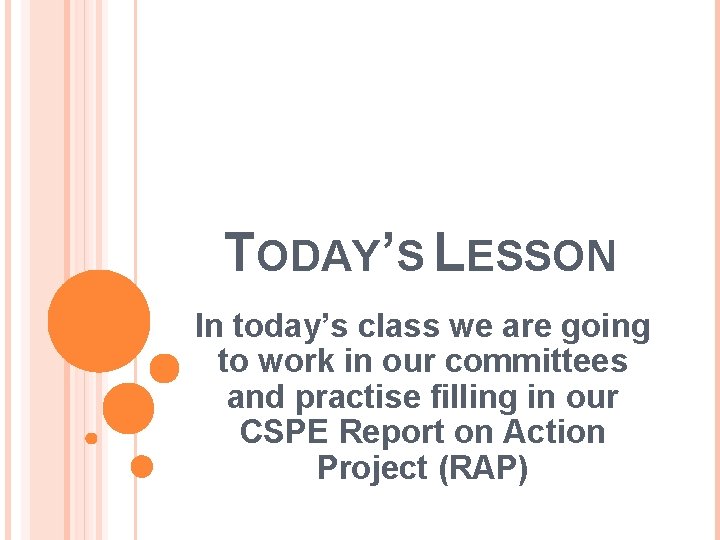 TODAY'S LESSON

In today's class we are going to work in our committees and practise filling in our CSPE Report on Action Project (RAP)